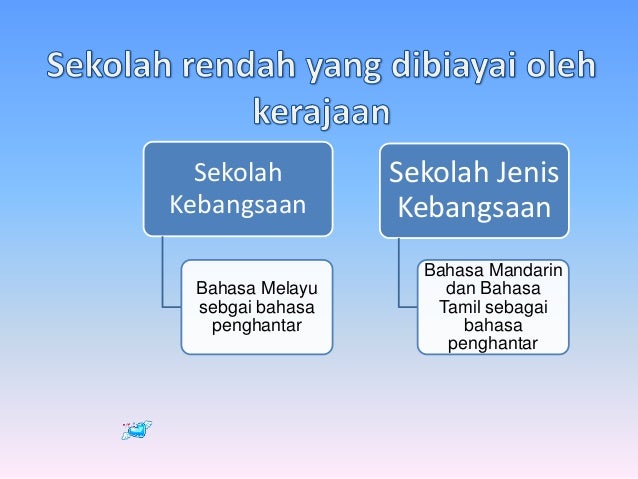 Sekolah rendah yang dibiayai oleh kerajaan

Sekolah Kebangsaan

Bahasa Melayu sebgai bahasa penghantar

Sekolah Jenis Kebangsaan

Bahasa Mandarin dan Bahasa Tamil sebagai bahasa penghantar